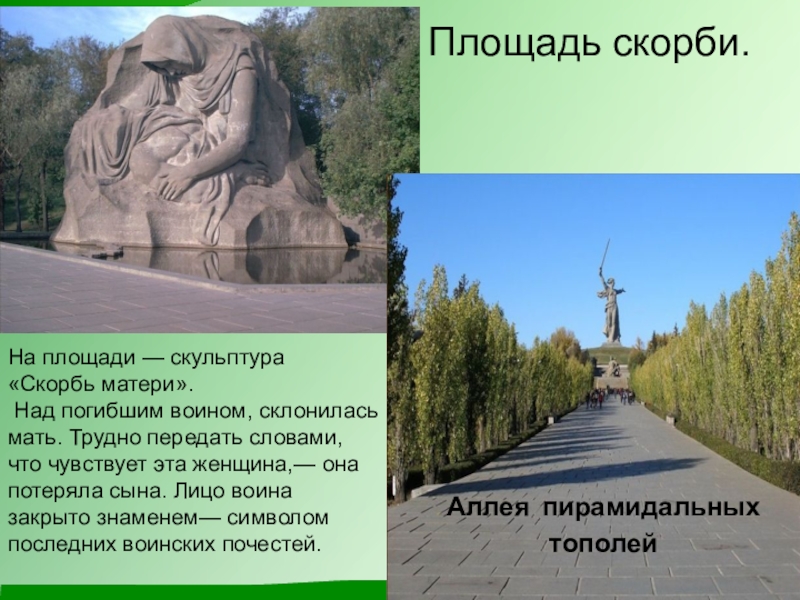 Площадь скорби.

На площади — скульптура «Скорбь матери».
Над погибшим воином, склонилась мать. Трудно передать словами, что чувствует эта женщина,— она потеряла сына. Лицо воина закрыто знаменем— символом последних воинских почестей.

Аллея пирамидальных тополей